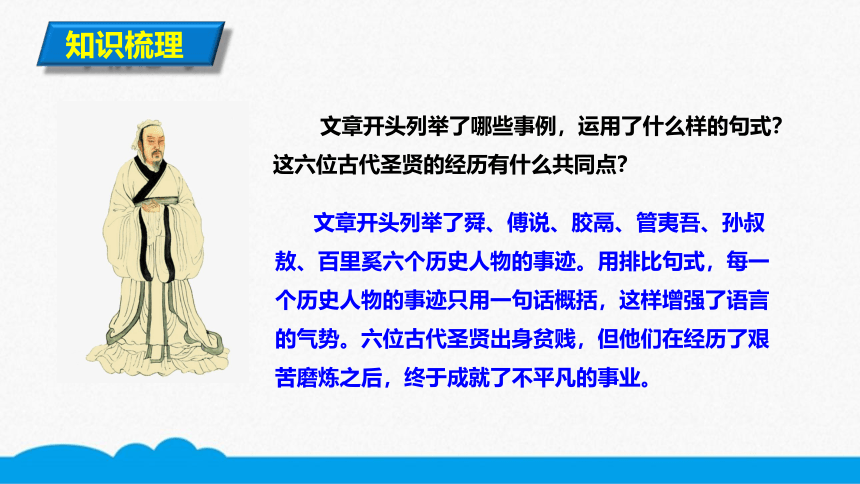 知识梳理

文章开头列举了哪些事例，运用了什么样的句式？这六位古代圣贤的经历有什么共同点？

文章开头列举了舜、傅说、胶鬲、管夷吾、孙叔敖、百里奚六个历史人物的事迹。用排比句式，每一个历史人物的事迹只用一句话概括，这样增强了语言的气势。六位古代圣贤出身贫贱，但他们在经历了艰苦磨炼之后，终于成就了不平凡的事业。